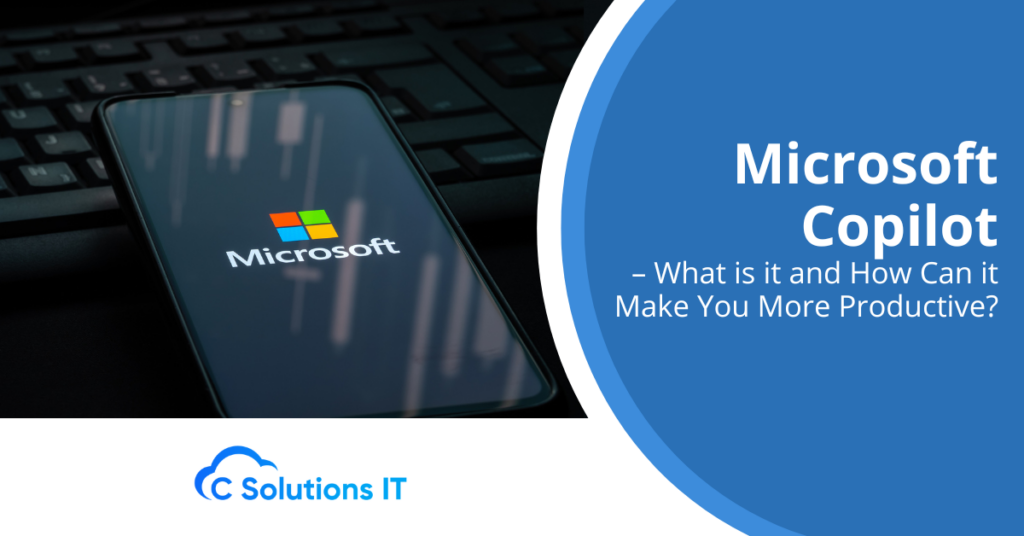 Microsoft

Microsoft Copilot
– What is it and How Can it Make You More Productive?

C Solutions IT